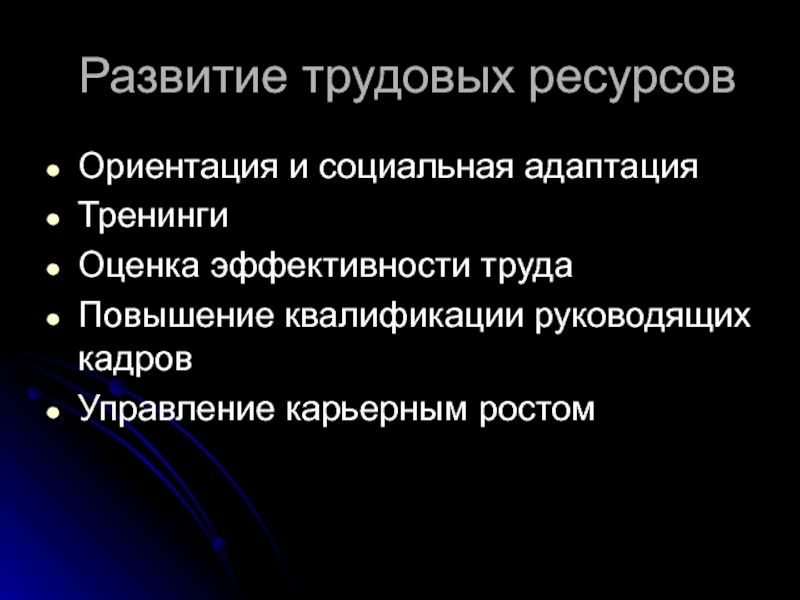 Развитие трудовых ресурсов

- Ориентация и социальная адаптация
- Тренинги
- Оценка эффективности труда
- Повышение квалификации руководящих кадров
- Управление карьерным ростом